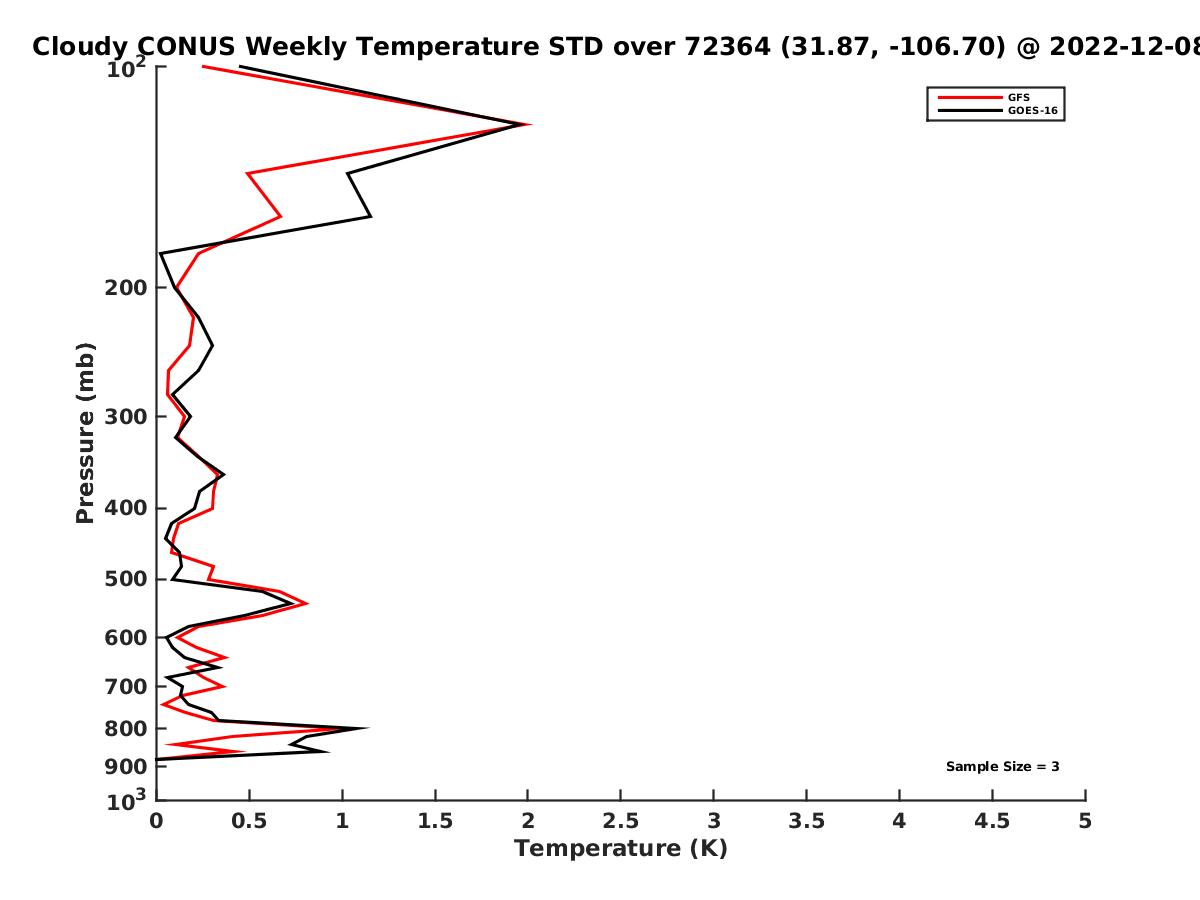 Cloudy CONUS Weekly Temperature STD over 72364 (31.87, -106.70) @ 2022-12-08

GFS
GOES-16

Pressure (mb)

$10^2$
200
300
400
500
600
700
800
900
$10^3$

Sample Size = 3

0
0.5
1
1.5
2
2.5
3
3.5
4
4.5
5

Temperature (K)